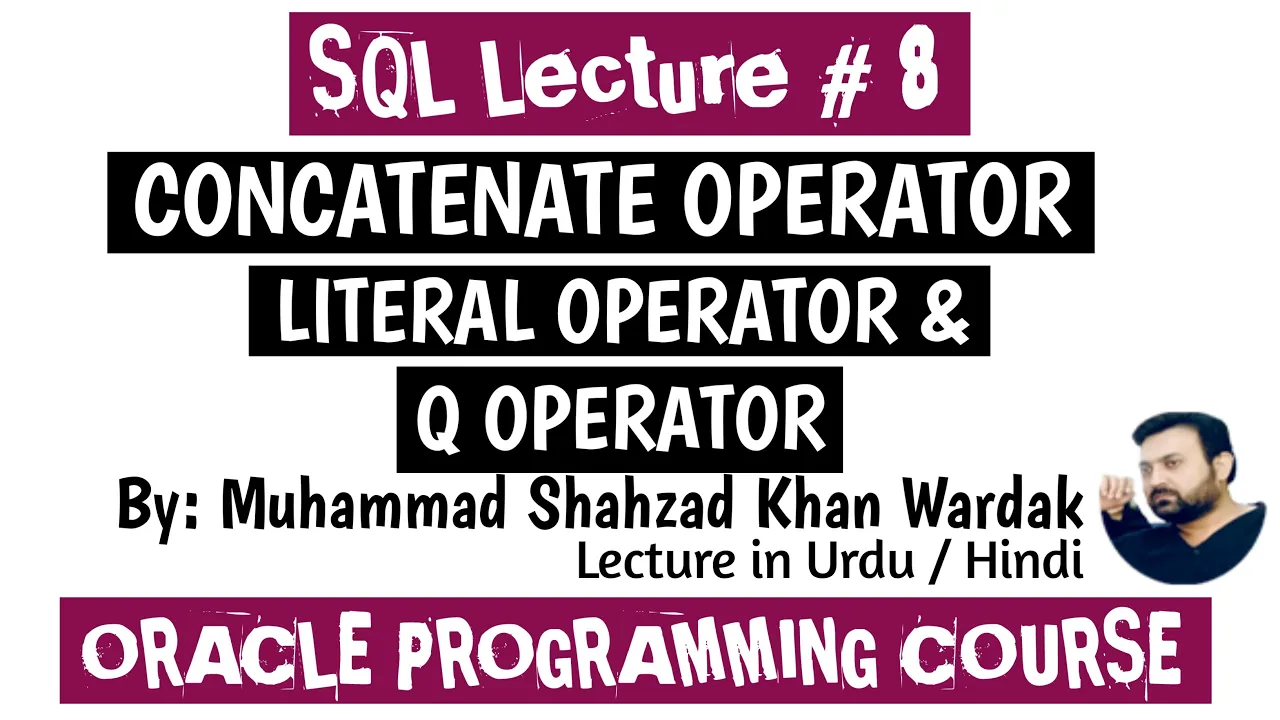 SQL Lecture # 8

CONCATENATE OPERATOR

LITERAL OPERATOR &

Q OPERATOR

By: Muhammad Shahzad Khan Wardak

Lecture in Urdu / Hindi

ORACLE PROGRAMMING COURSE